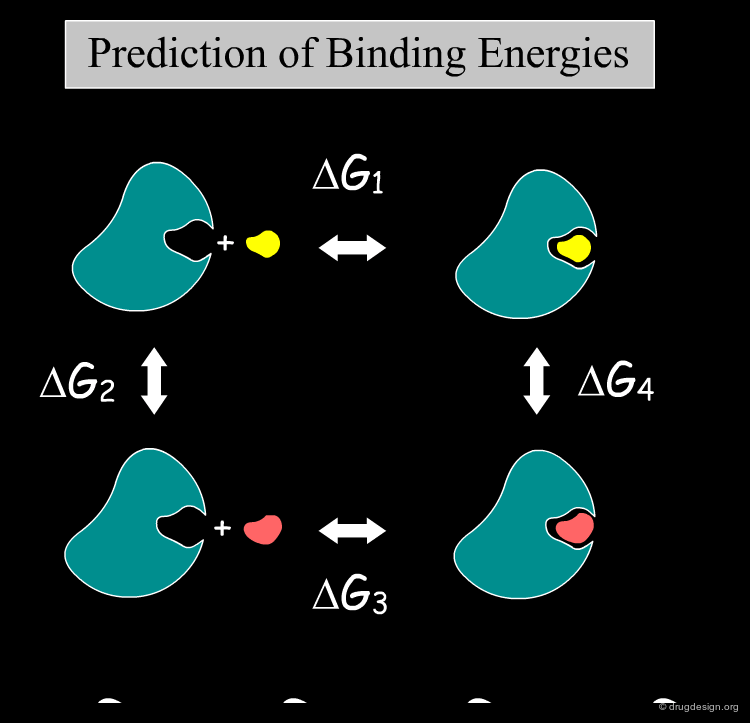 Prediction of Binding Energies

$\Delta G_1$

+

$\Delta G_2$

$\Delta G_4$

+

$\Delta G_3$

© drugdesign.org